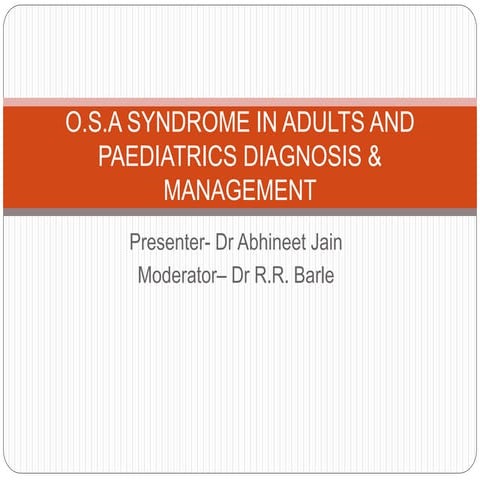 O.S.A SYNDROME IN ADULTS AND PAEDIATRICS DIAGNOSIS & MANAGEMENT

Presenter- Dr Abhineet Jain
Moderator– Dr R.R. Barle